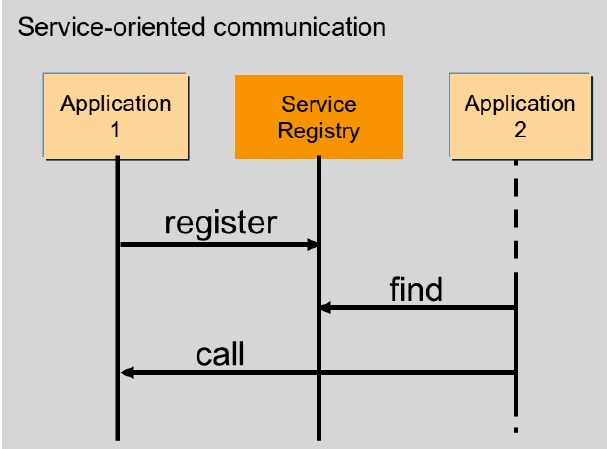 Service-oriented communication

Application 1

Service Registry

Application 2

register

find

call